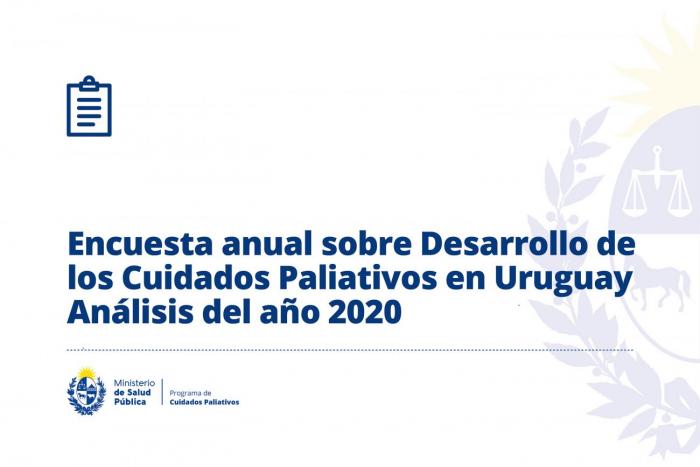 Encuesta anual sobre Desarrollo de los Cuidados Paliativos en Uruguay
Análisis del año 2020

Ministerio de Salud Pública

Programa de Cuidados Paliativos